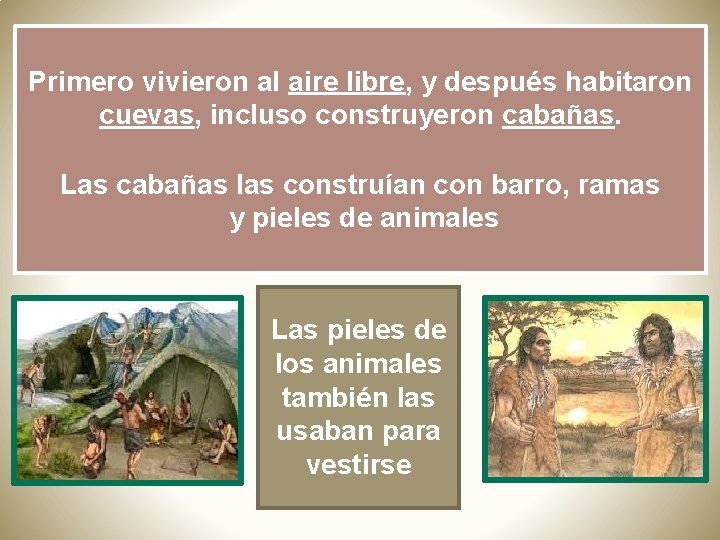 Primero vivieron al aire libre, y después habitaron cuevas, incluso construyeron cabañas.

Las cabañas las construían con barro, ramas y pieles de animales

Las pieles de los animales también las usaban para vestirse